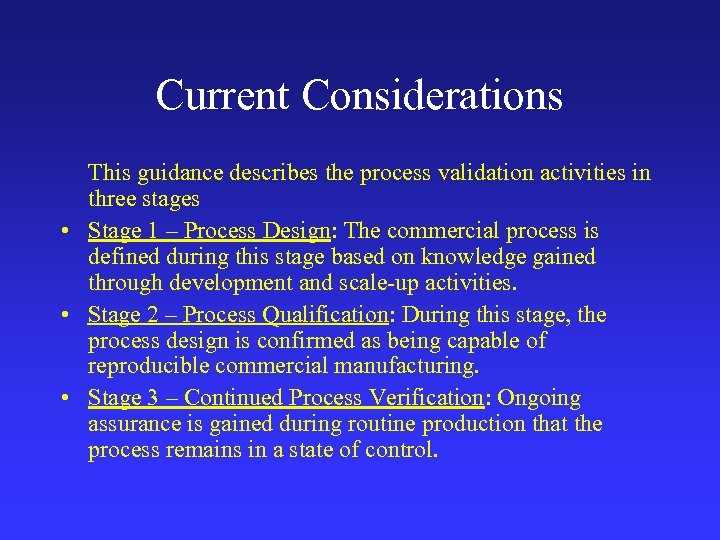 Current Considerations

This guidance describes the process validation activities in three stages

• Stage 1 – Process Design: The commercial process is defined during this stage based on knowledge gained through development and scale-up activities.

• Stage 2 – Process Qualification: During this stage, the process design is confirmed as being capable of reproducible commercial manufacturing.

• Stage 3 – Continued Process Verification: Ongoing assurance is gained during routine production that the process remains in a state of control.